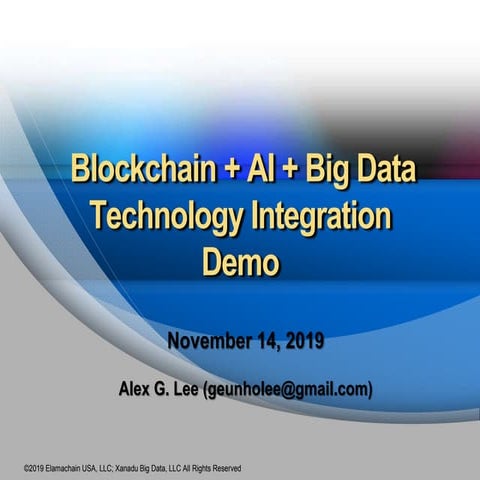 Blockchain + AI + Big Data Technology Integration Demo

November 14, 2019

Alex G. Lee (geunholee@gmail.com)

©2019 Elamachain USA, LLC; Xanadu Big Data, LLC All Rights Reserved